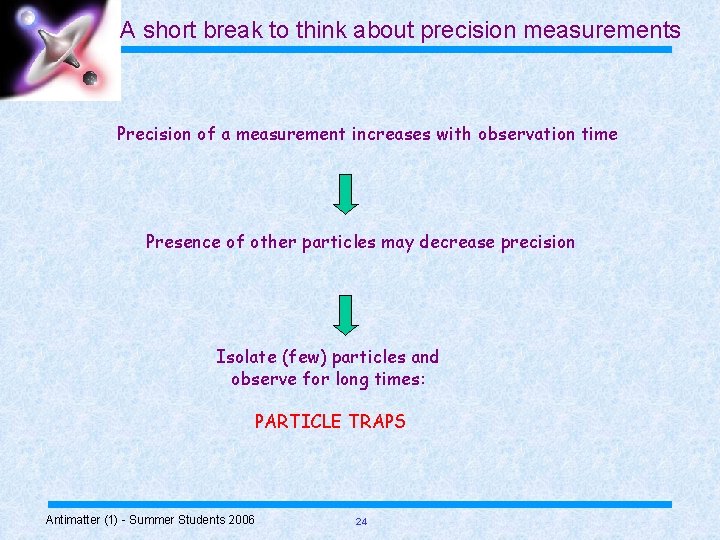 A short break to think about precision measurements

Precision of a measurement increases with observation time

Presence of other particles may decrease precision

Isolate (few) particles and observe for long times:

PARTICLE TRAPS

Antimatter (1) - Summer Students 2006

24